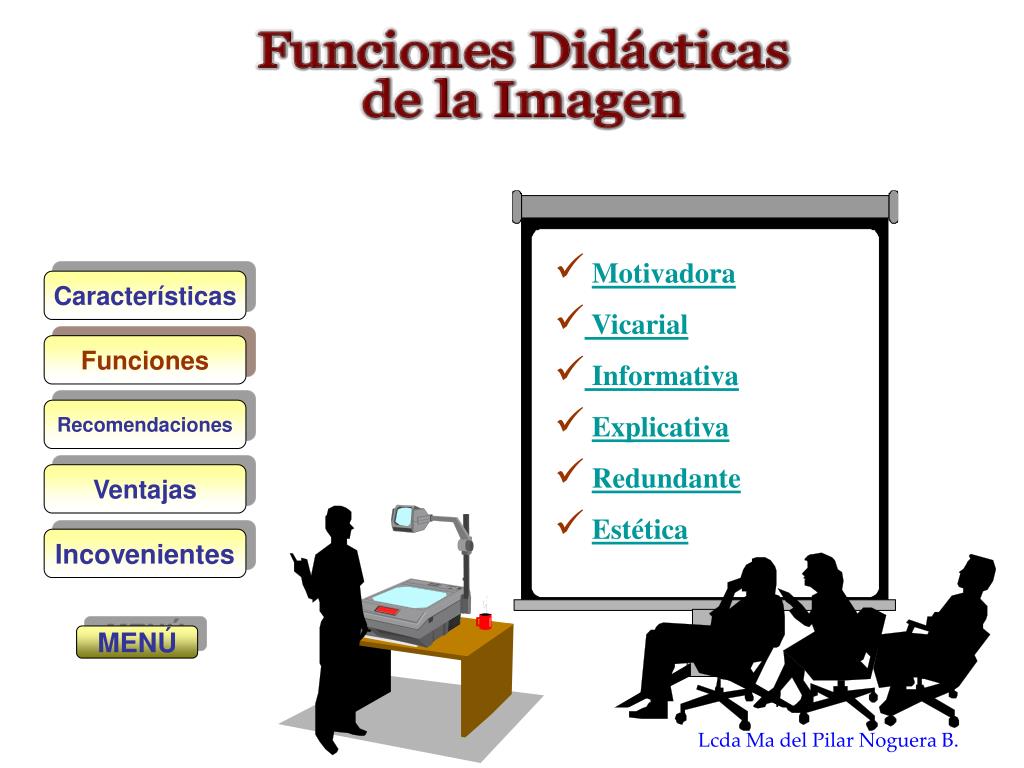 Funciones Didácticas de la Imagen

Características

Funciones

Recomendaciones

Ventajas

Incovenientes

MENÚ

✓ Motivadora
✓ Vicarial
✓ Informativa
✓ Explicativa
✓ Redundante
✓ Estética

Lcda Ma del Pilar Noguera B.